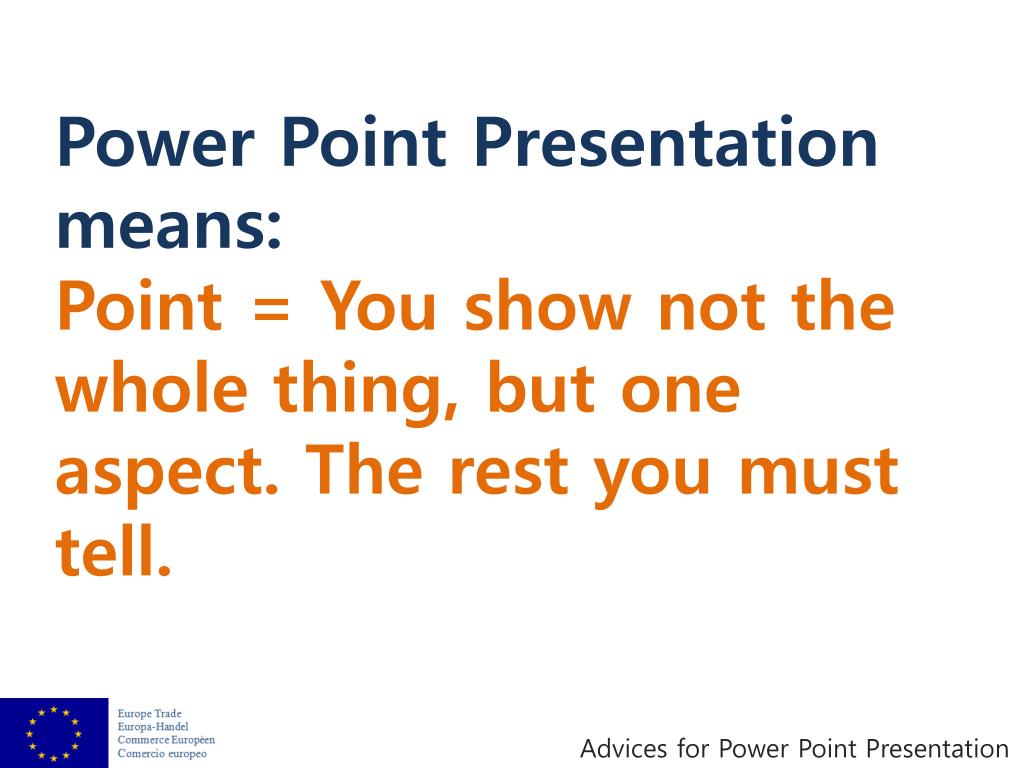 Power Point Presentation means:
Point = You show not the whole thing, but one aspect. The rest you must tell.

Europe Trade
Europa-Handel
Commerce Européen
Comercio europeo

Advices for Power Point Presentation